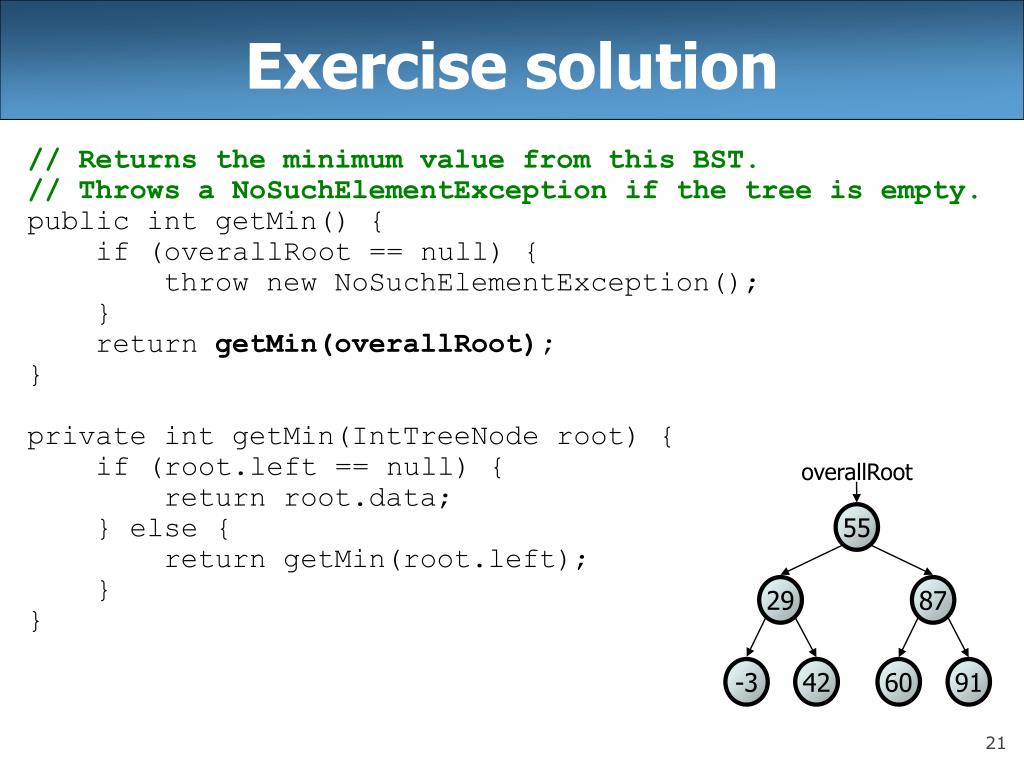 Exercise solution

// Returns the minimum value from this BST.
// Throws a NoSuchElementException if the tree is empty.
public int getMin() {
    if (overallRoot == null) {
        throw new NoSuchElementException();
    }
    return getMin(overallRoot);
}

private int getMin(IntTreeNode root) {
    if (root.left == null) {
        return root.data;
    } else {
        return getMin(root.left);
    }
}

overallRoot

55

29

87

-3

42

60

91

21